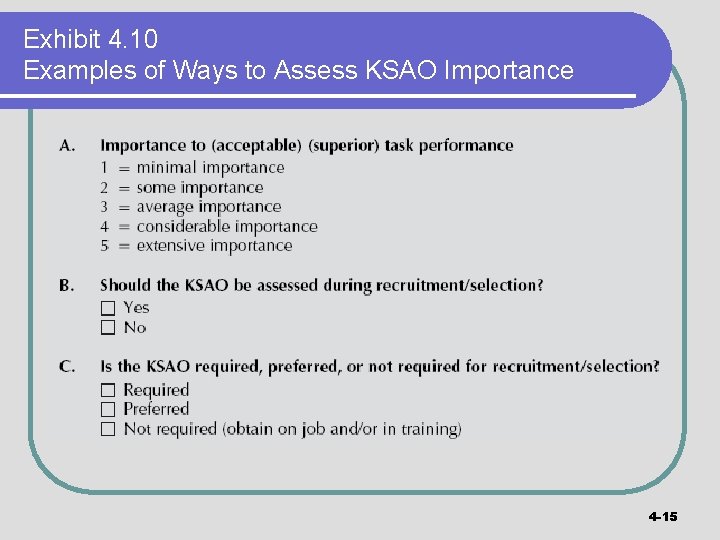 Exhibit 4.10
Examples of Ways to Assess KSAO Importance

A. Importance to (acceptable) (superior) task performance
1 = minimal importance
2 = some importance
3 = average importance
4 = considerable importance
5 = extensive importance

B. Should the KSAO be assessed during recruitment/selection?
☐ Yes
☐ No

C. Is the KSAO required, preferred, or not required for recruitment/selection?
☐ Required
☐ Preferred
☐ Not required (obtain on job and/or in training)

4-15